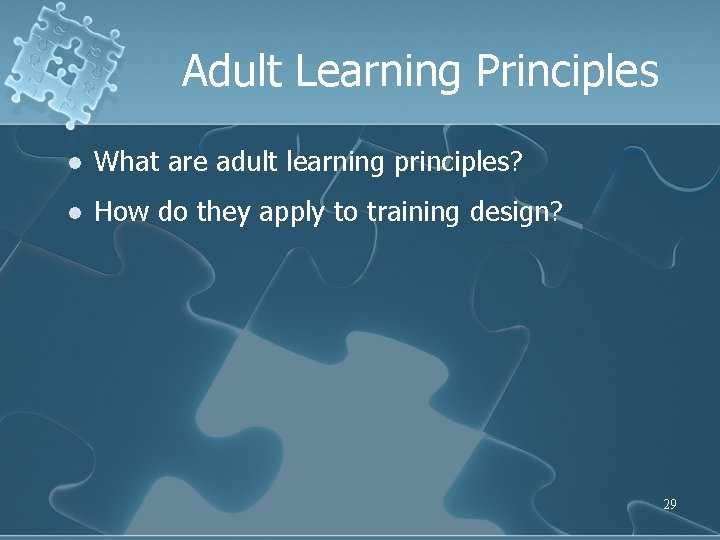 Adult Learning Principles

- What are adult learning principles?
- How do they apply to training design?

29